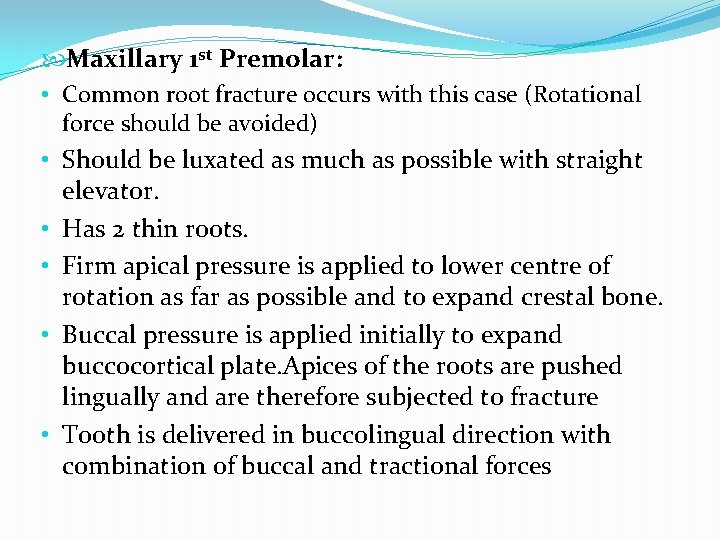 Maxillary 1st Premolar:

• Common root fracture occurs with this case (Rotational force should be avoided)

• Should be luxated as much as possible with straight elevator.

• Has 2 thin roots.

• Firm apical pressure is applied to lower centre of rotation as far as possible and to expand crestal bone.

• Buccal pressure is applied initially to expand buccocortical plate.Apices of the roots are pushed lingually and are therefore subjected to fracture

• Tooth is delivered in buccolingual direction with combination of buccal and tractional forces